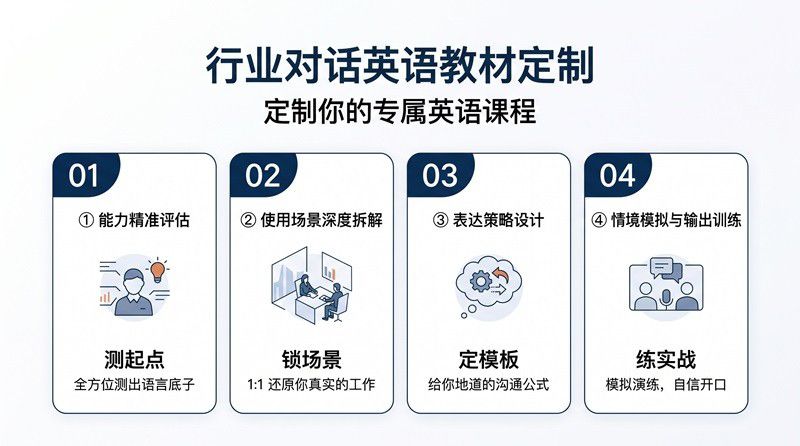 行业对话英语教材定制
定制你的专属英语课程

01
① 能力精准评估
测起点
全方位测出语言底子

02
② 使用场景深度拆解
锁场景
1:1 还原你真实的工作

03
③ 表达策略设计
定模板
给你地道的沟通公式

04
④ 情境模拟与输出训练
练实战
模拟演练，自信开口